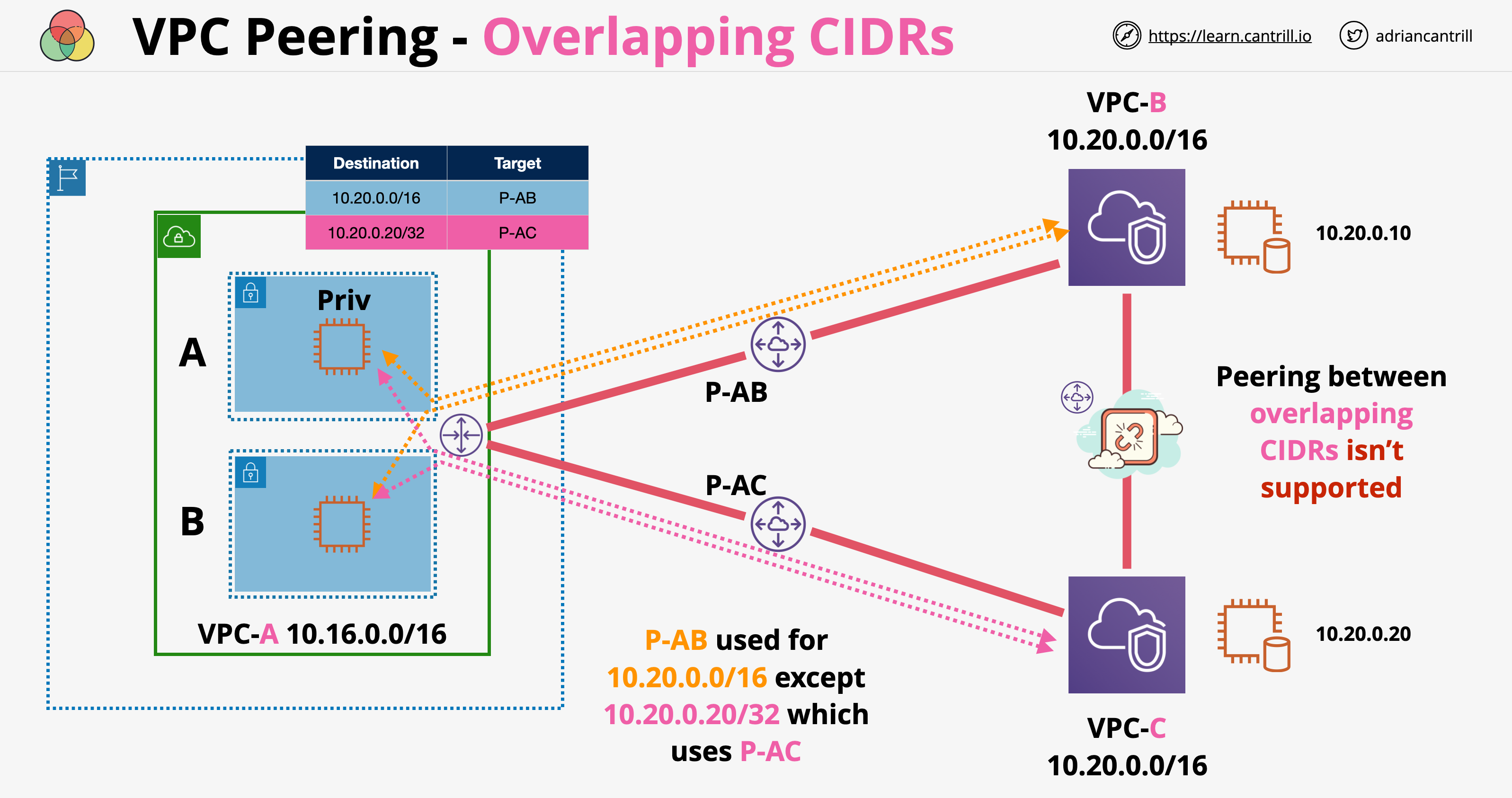 VPC Peering - Overlapping CIDRs

https://learn.cantrill.io

adriancantrill

| Destination | Target |
|---|---|
| 10.20.0.0/16 | P-AB |
| 10.20.0.20/32 | P-AC |

Priv

A

B

VPC-A 10.16.0.0/16

P-AB

P-AC

VPC-B
10.20.0.0/16

10.20.0.10

Peering between overlapping CIDRs isn't supported

10.20.0.20

VPC-C
10.20.0.0/16

P-AB used for 10.20.0.0/16 except 10.20.0.20/32 which uses P-AC